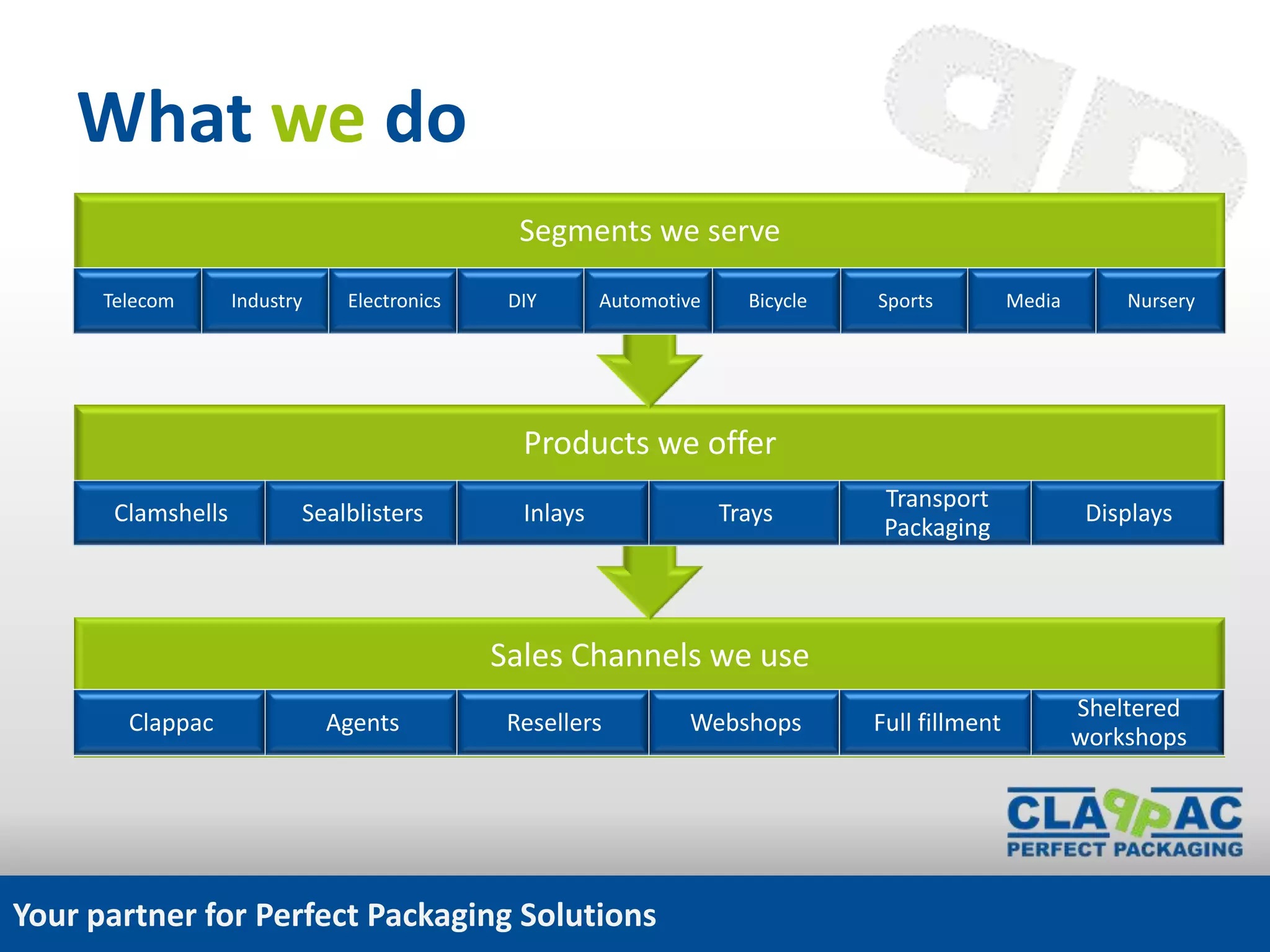 What we do

Segments we serve

Telecom

Industry

Electronics

DIY

Automotive

Bicycle

Sports

Media

Nursery

Products we offer

Clamshells

Sealblisters

Inlays

Trays

Transport Packaging

Displays

Sales Channels we use

Clappac

Agents

Resellers

Webshops

Full fillment

Sheltered workshops

CLAPPAC
PERFECT PACKAGING

Your partner for Perfect Packaging Solutions